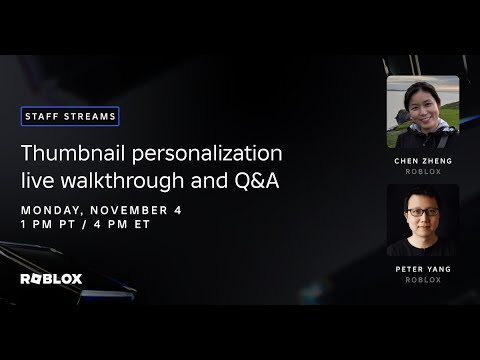 STAFF STREAMS

Thumbnail personalization live walkthrough and Q&A

MONDAY, NOVEMBER 4
1 PM PT / 4 PM ET

ROBLOX

CHEN ZHENG
ROBLOX

PETER YANG
ROBLOX